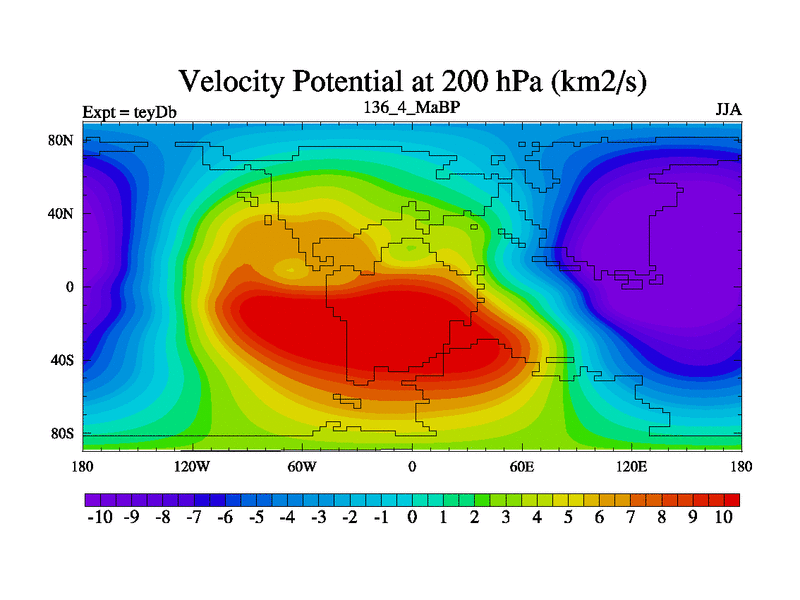 Velocity Potential at 200 hPa (km2/s)

Expt = teyDb
136_4_MaBP
JJA

80N
40N
0
40S
80S

180
120W
60W
0
60E
120E
180

-10 -9 -8 -7 -6 -5 -4 -3 -2 -1 0 1 2 3 4 5 6 7 8 9 10